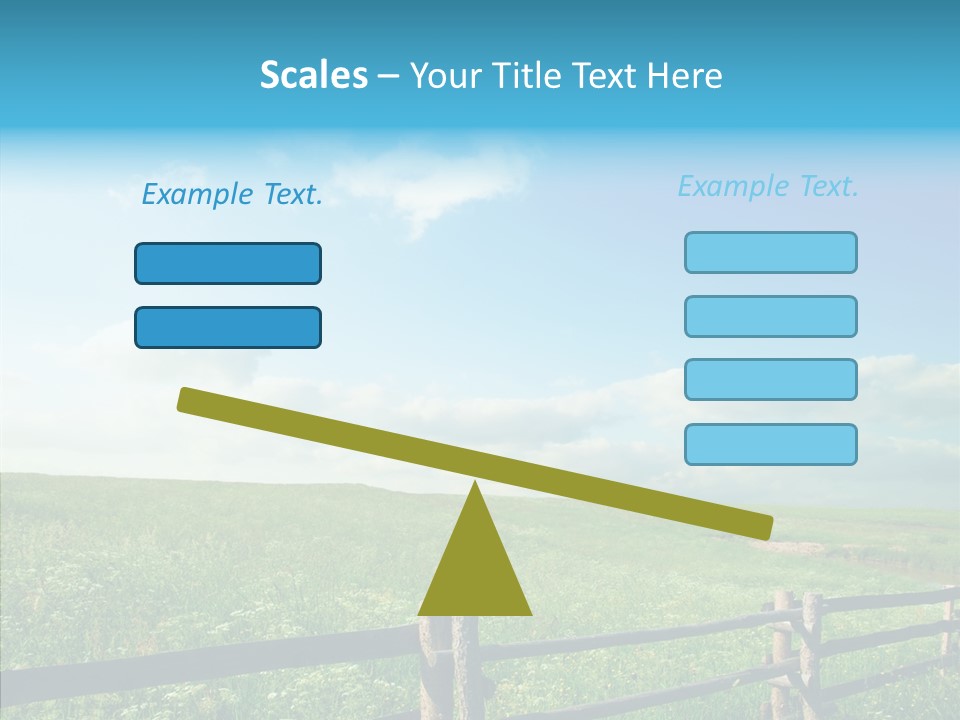 Scales – Your Title Text Here

Example Text.

Example Text.